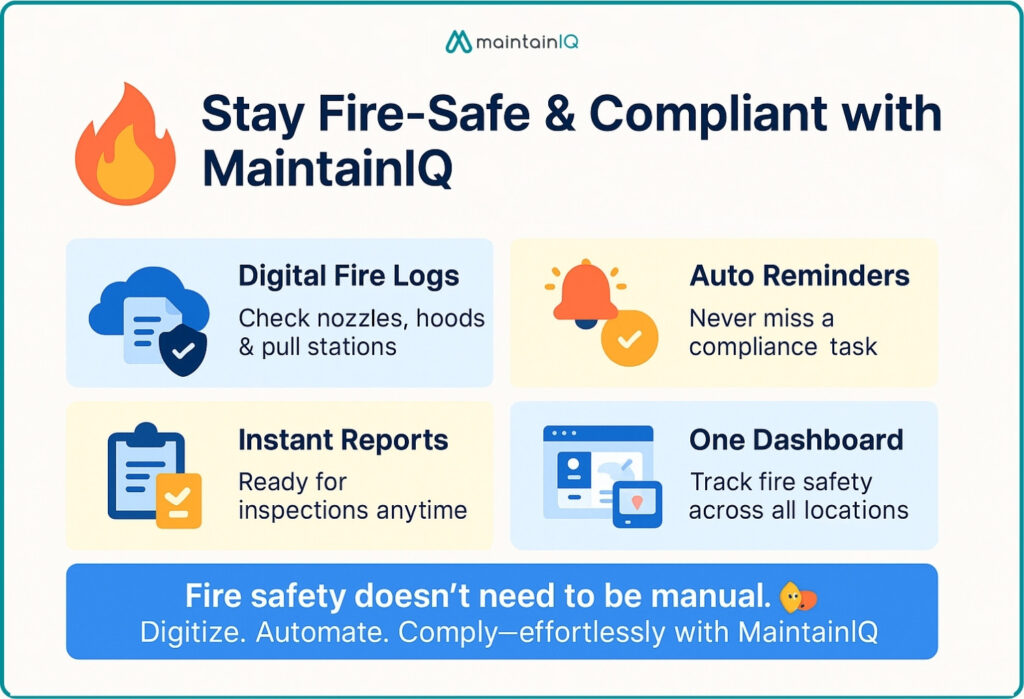 maintainIQ

Stay Fire-Safe & Compliant with MaintainIQ

Digital Fire Logs
Check nozzles, hoods & pull stations

Auto Reminders
Never miss a compliance task

Instant Reports
Ready for inspections anytime

One Dashboard
Track fire safety across all locations

Fire safety doesn't need to be manual.
Digitize. Automate. Comply—effortlessly with MaintainIQ